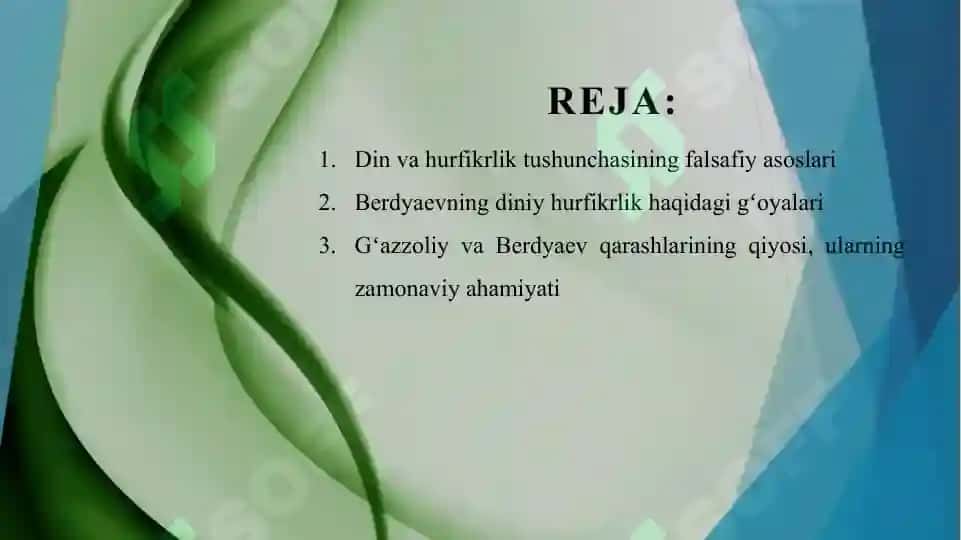 REJA:

1. Din va hurfikrlik tushunchasining falsafiy asoslari
2. Berdyaevning diniy hurfikrlik haqidagi g‘oyalari
3. G‘azzoliy va Berdyaev qarashlarining qiyosi, ularning zamonaviy ahamiyati